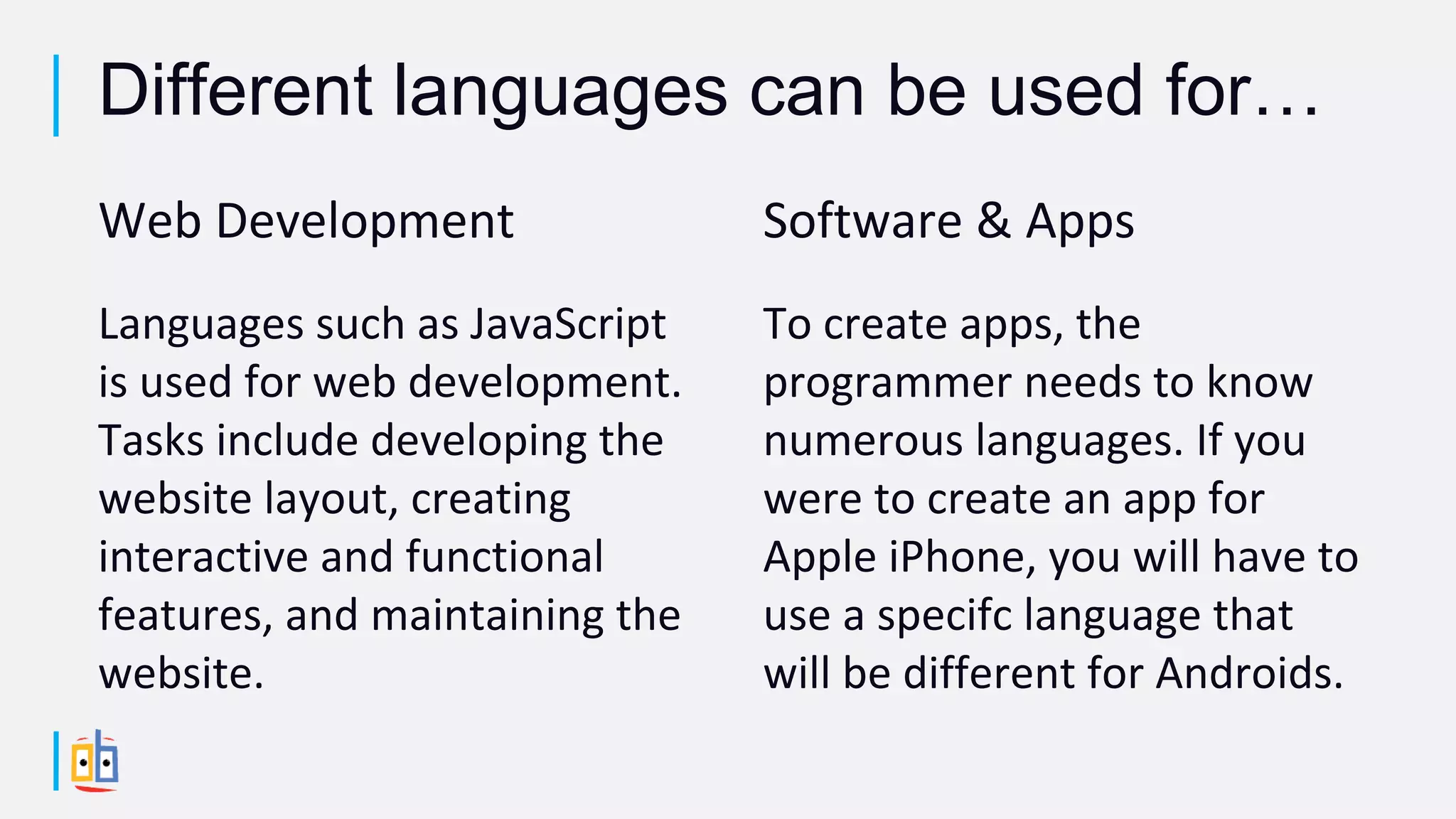 Different languages can be used for…

Web Development

Languages such as JavaScript is used for web development. Tasks include developing the website layout, creating interactive and functional features, and maintaining the website.

Software & Apps

To create apps, the programmer needs to know numerous languages. If you were to create an app for Apple iPhone, you will have to use a specifc language that will be different for Androids.